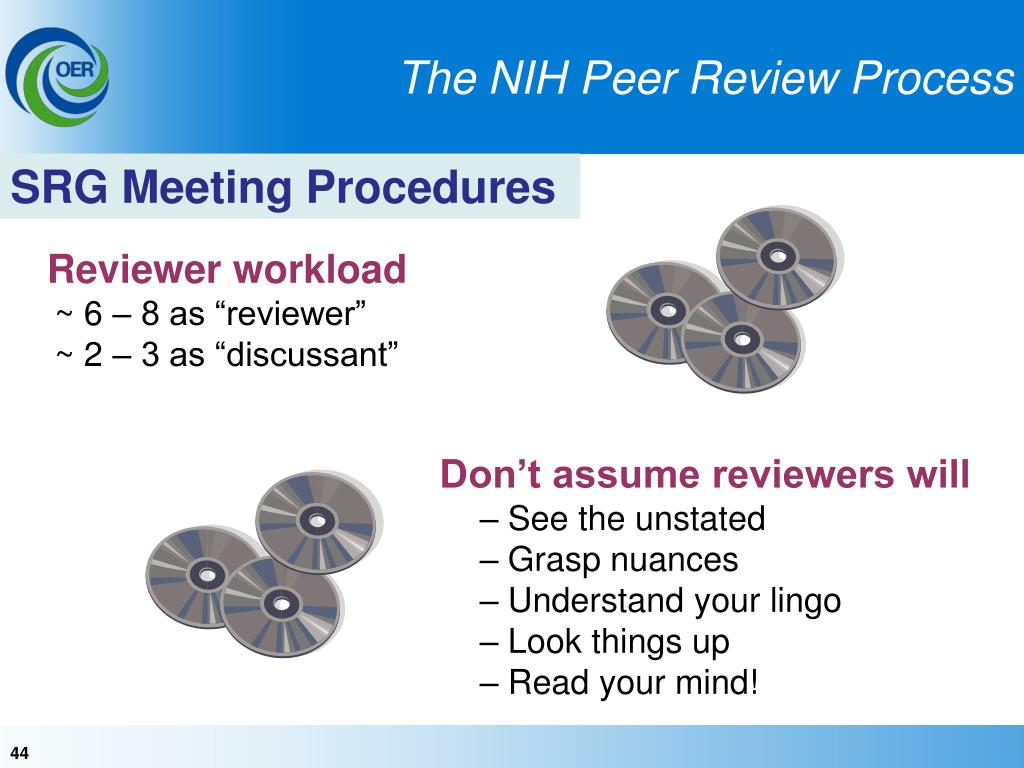 OER

The NIH Peer Review Process

SRG Meeting Procedures

Reviewer workload
~ 6 – 8 as “reviewer”
~ 2 – 3 as “discussant”

Don’t assume reviewers will
– See the unstated
– Grasp nuances
– Understand your lingo
– Look things up
– Read your mind!

44